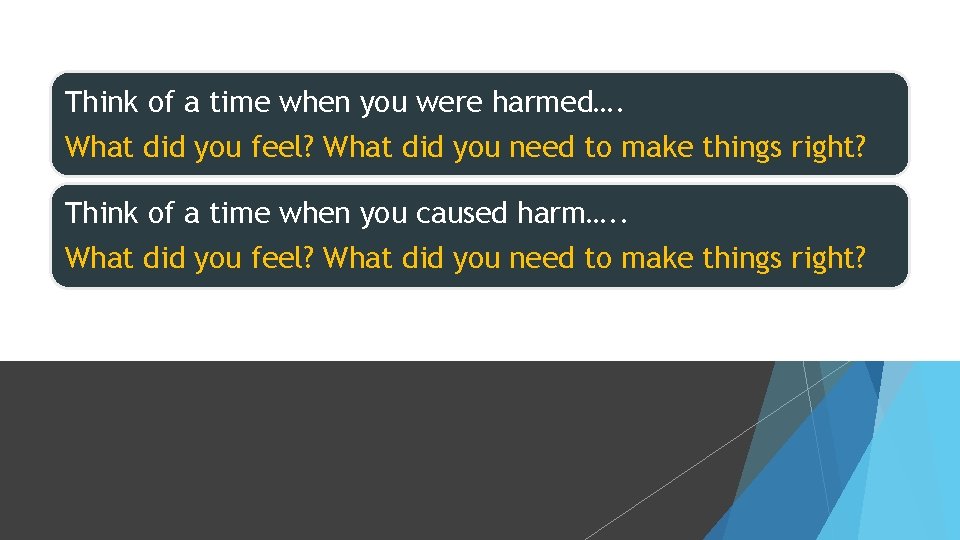 Think of a time when you were harmed….
What did you feel? What did you need to make things right?

Think of a time when you caused harm…..
What did you feel? What did you need to make things right?